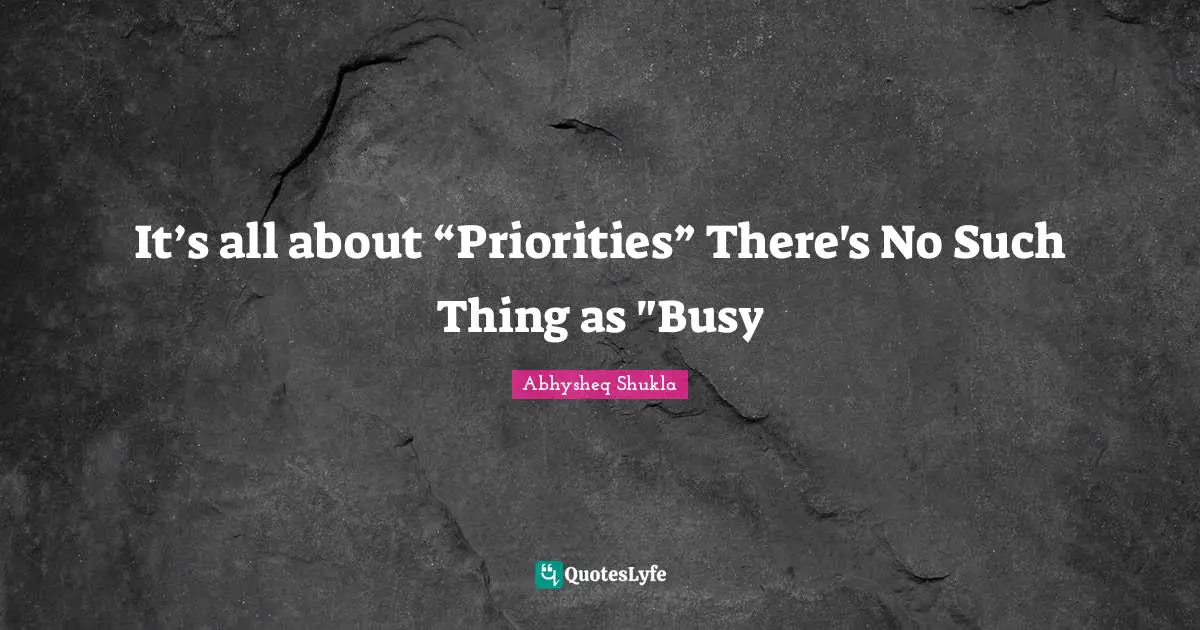 It’s all about “Priorities” There's No Such Thing as "Busy

Abhysheq Shukla

QuotesLyfe